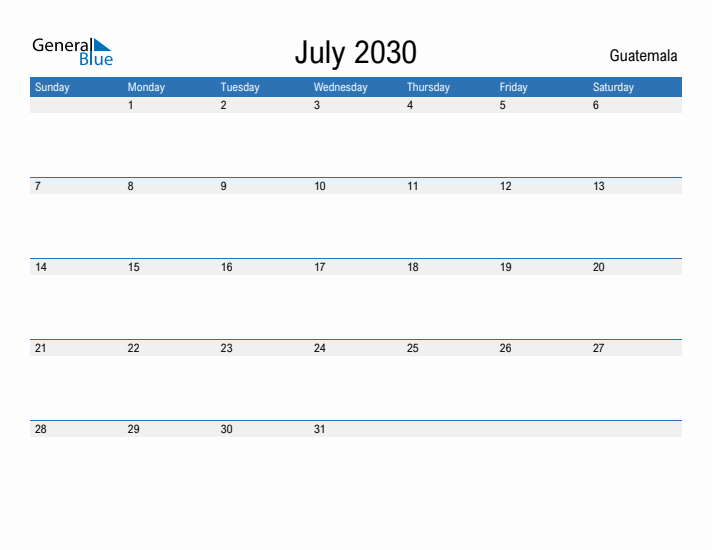 General Blue

July 2030

Guatemala

| Sunday | Monday | Tuesday | Wednesday | Thursday | Friday | Saturday |
|---|---|---|---|---|---|---|
| | 1 | 2 | 3 | 4 | 5 | 6 |
| 7 | 8 | 9 | 10 | 11 | 12 | 13 |
| 14 | 15 | 16 | 17 | 18 | 19 | 20 |
| 21 | 22 | 23 | 24 | 25 | 26 | 27 |
| 28 | 29 | 30 | 31 | | | |